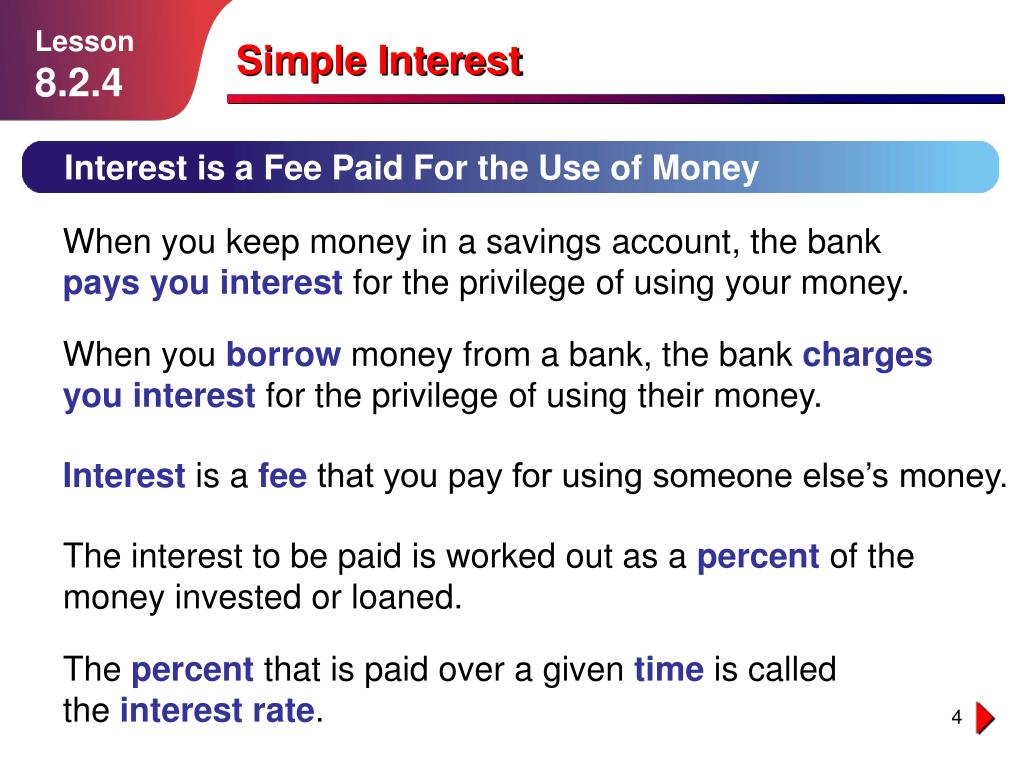 Lesson
8.2.4

Simple Interest

Interest is a Fee Paid For the Use of Money

When you keep money in a savings account, the bank pays you interest for the privilege of using your money.

When you borrow money from a bank, the bank charges you interest for the privilege of using their money.

Interest is a fee that you pay for using someone else's money.

The interest to be paid is worked out as a percent of the money invested or loaned.

The percent that is paid over a given time is called the interest rate.

4